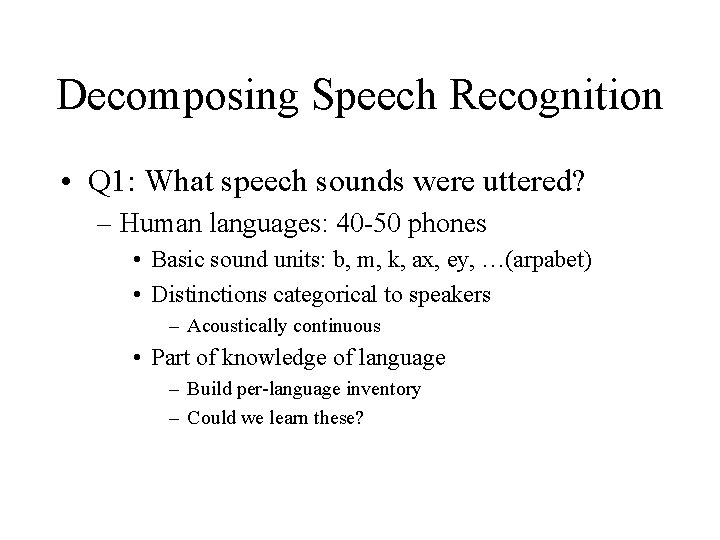 Decomposing Speech Recognition

• Q1: What speech sounds were uttered?
– Human languages: 40-50 phones
• Basic sound units: b, m, k, ax, ey, …(arpabet)
• Distinctions categorical to speakers
– Acoustically continuous
• Part of knowledge of language
– Build per-language inventory
– Could we learn these?